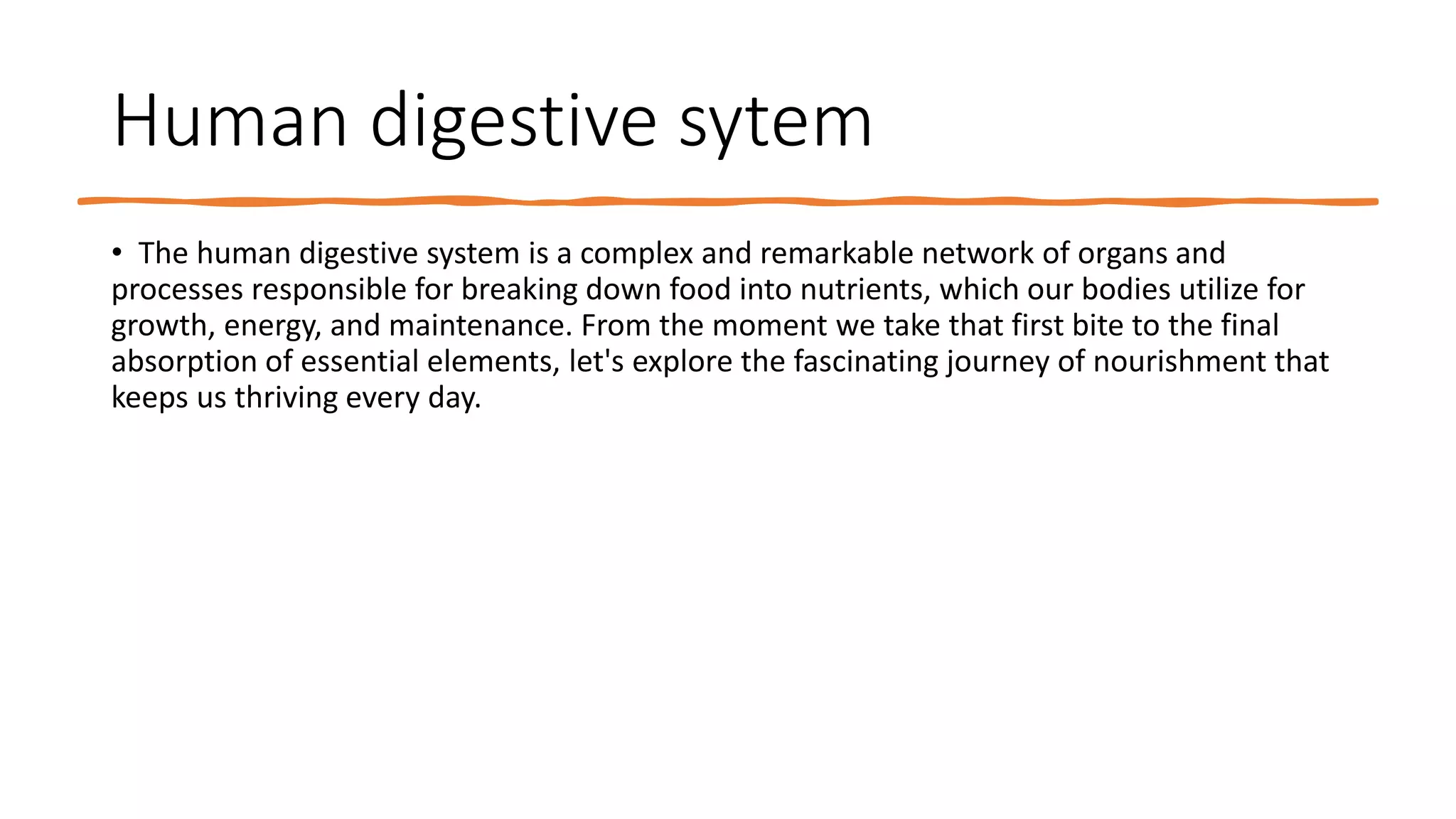 Human digestive sytem

• The human digestive system is a complex and remarkable network of organs and processes responsible for breaking down food into nutrients, which our bodies utilize for growth, energy, and maintenance. From the moment we take that first bite to the final absorption of essential elements, let's explore the fascinating journey of nourishment that keeps us thriving every day.